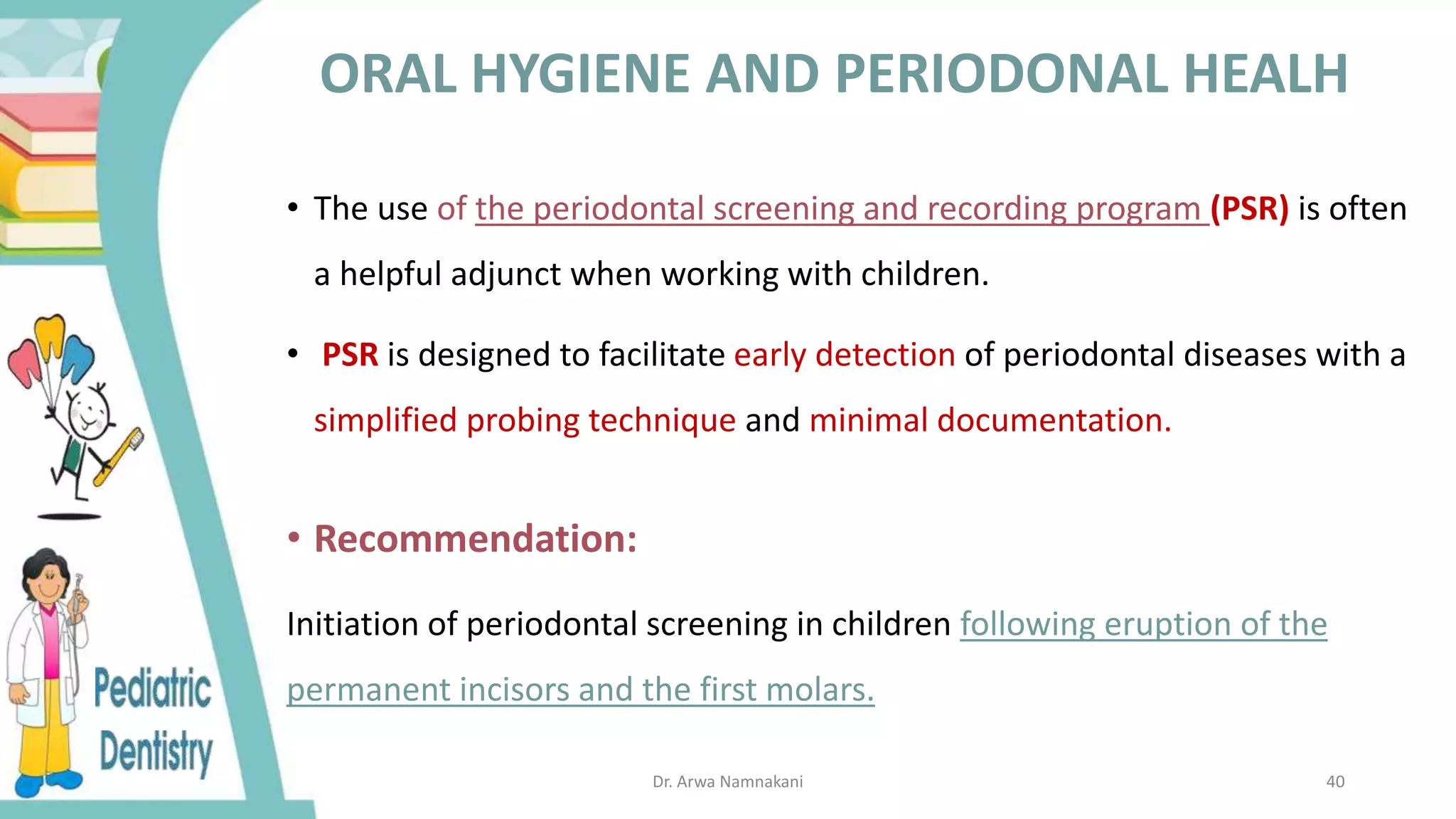 ORAL HYGIENE AND PERIODONAL HEALH

• The use of the periodontal screening and recording program (PSR) is often a helpful adjunct when working with children.

• PSR is designed to facilitate early detection of periodontal diseases with a simplified probing technique and minimal documentation.

• Recommendation:

Initiation of periodontal screening in children following eruption of the permanent incisors and the first molars.

Pediatric Dentistry

Dr. Arwa Namnakani

40